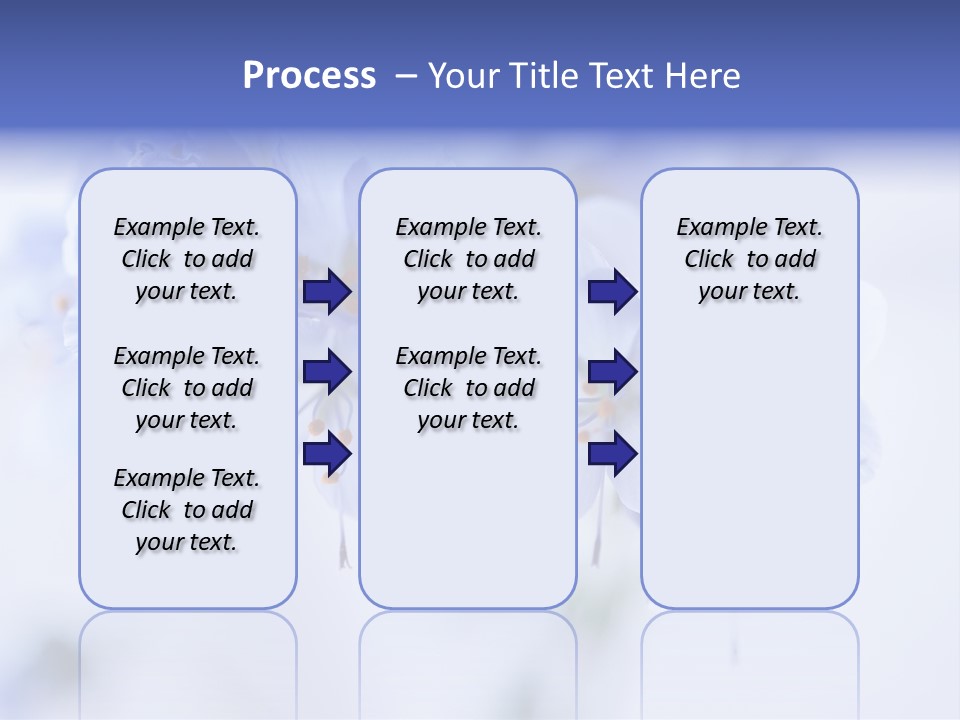 Process – Your Title Text Here

Example Text. Click to add your text.

Example Text. Click to add your text.

Example Text. Click to add your text.

Example Text. Click to add your text.

Example Text. Click to add your text.

Example Text. Click to add your text.